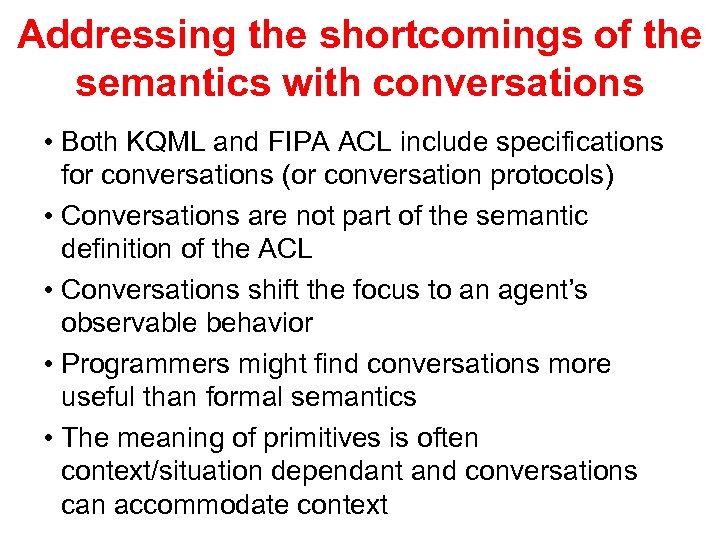 Addressing the shortcomings of the semantics with conversations

• Both KQML and FIPA ACL include specifications for conversations (or conversation protocols)

• Conversations are not part of the semantic definition of the ACL

• Conversations shift the focus to an agent's observable behavior

• Programmers might find conversations more useful than formal semantics

• The meaning of primitives is often context/situation dependant and conversations can accommodate context